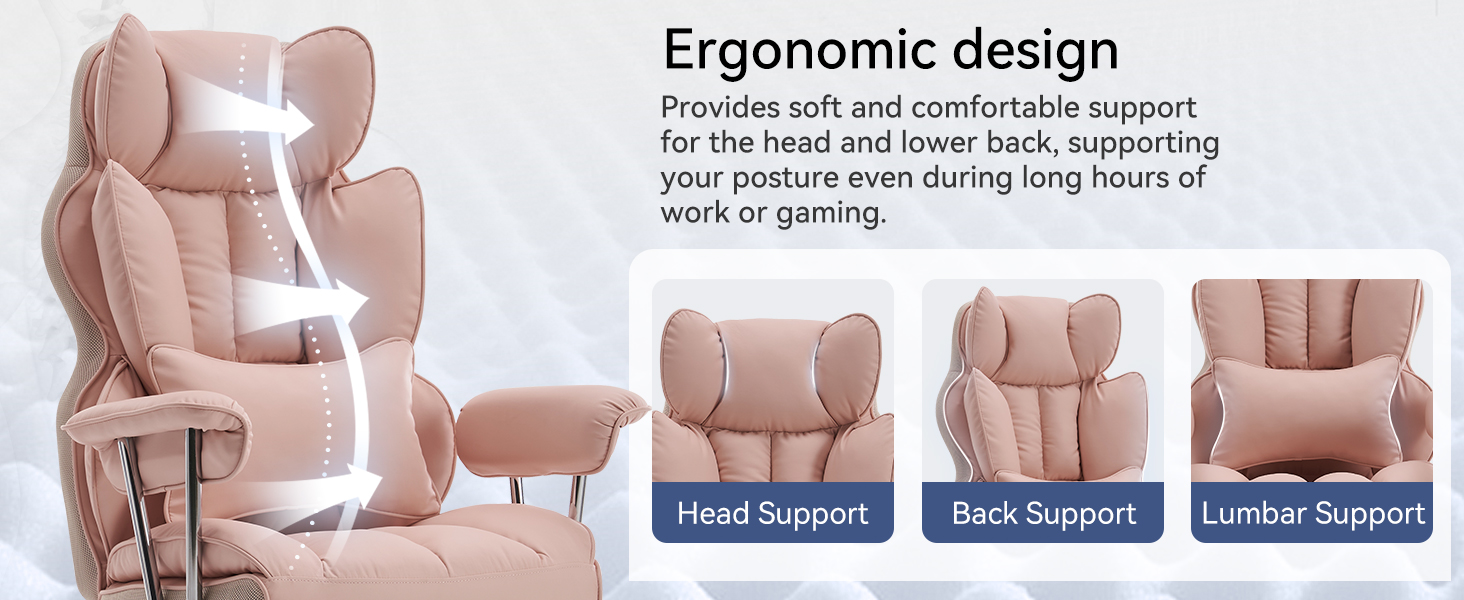 Ergonomic design

Provides soft and comfortable support for the head and lower back, supporting your posture even during long hours of work or gaming.

Head Support

Back Support

Lumbar Support